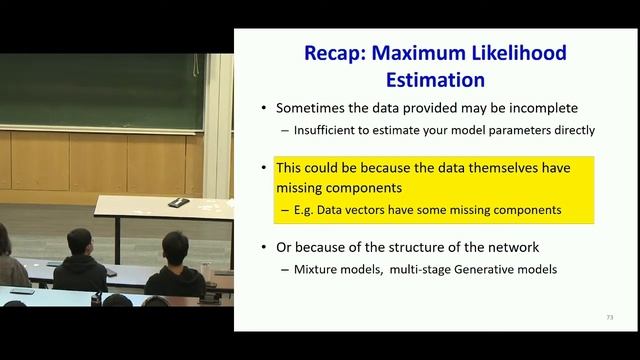 Recap: Maximum Likelihood Estimation

• Sometimes the data provided may be incomplete
– Insufficient to estimate your model parameters directly

• This could be because the data themselves have missing components
– E.g. Data vectors have some missing components

• Or because of the structure of the network
– Mixture models, multi-stage Generative models

73